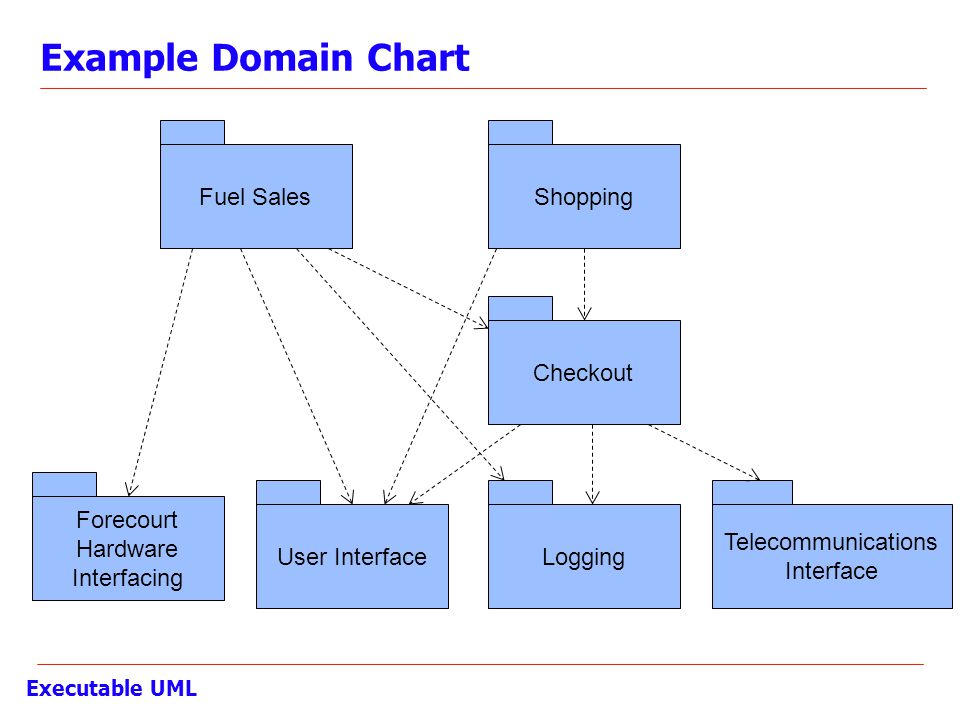 Example Domain Chart

Fuel Sales

Shopping

Checkout

Forecourt Hardware Interfacing

User Interface

Logging

Telecommunications Interface

Executable UML